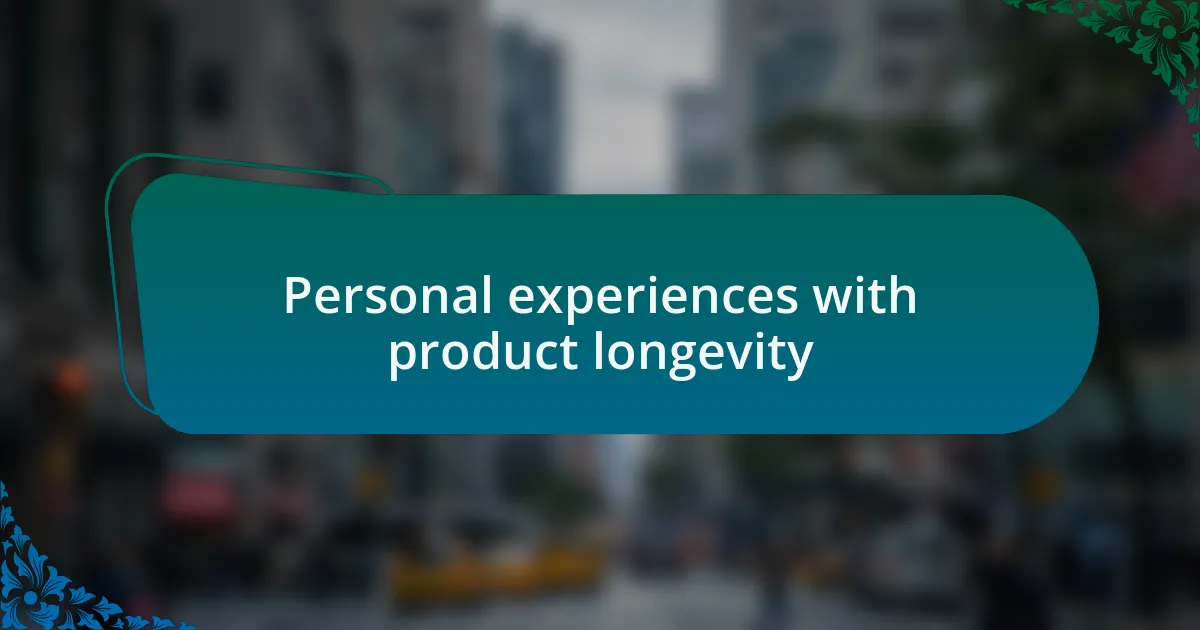 Personal experiences with product longevity